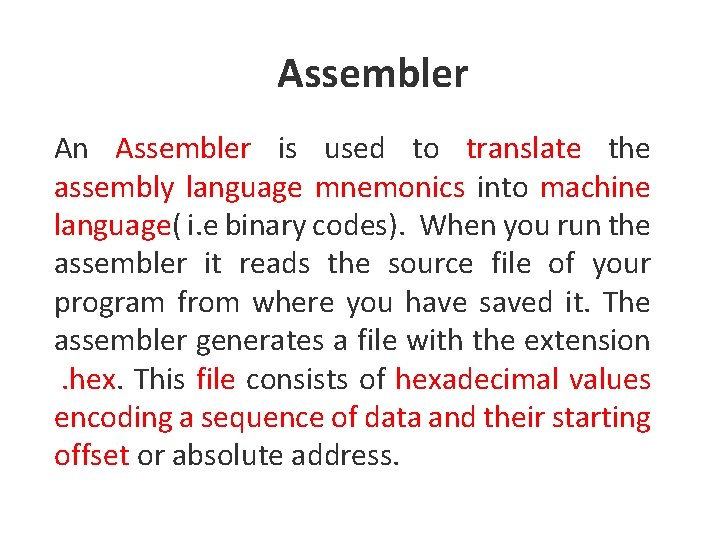 Assembler

An Assembler is used to translate the assembly language mnemonics into machine language( i.e binary codes). When you run the assembler it reads the source file of your program from where you have saved it. The assembler generates a file with the extension .hex. This file consists of hexadecimal values encoding a sequence of data and their starting offset or absolute address.